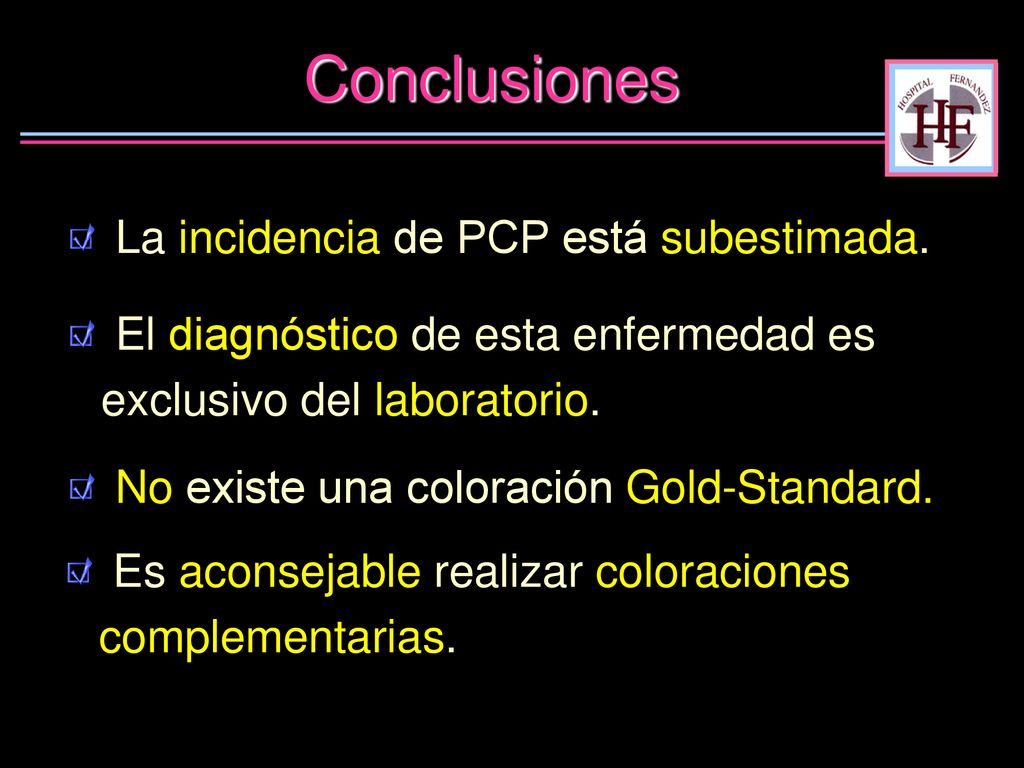 Conclusiones

HOSPITAL FERNANDEZ
HF

La incidencia de PCP está subestimada.

El diagnóstico de esta enfermedad es exclusivo del laboratorio.

No existe una coloración Gold-Standard.

Es aconsejable realizar coloraciones complementarias.